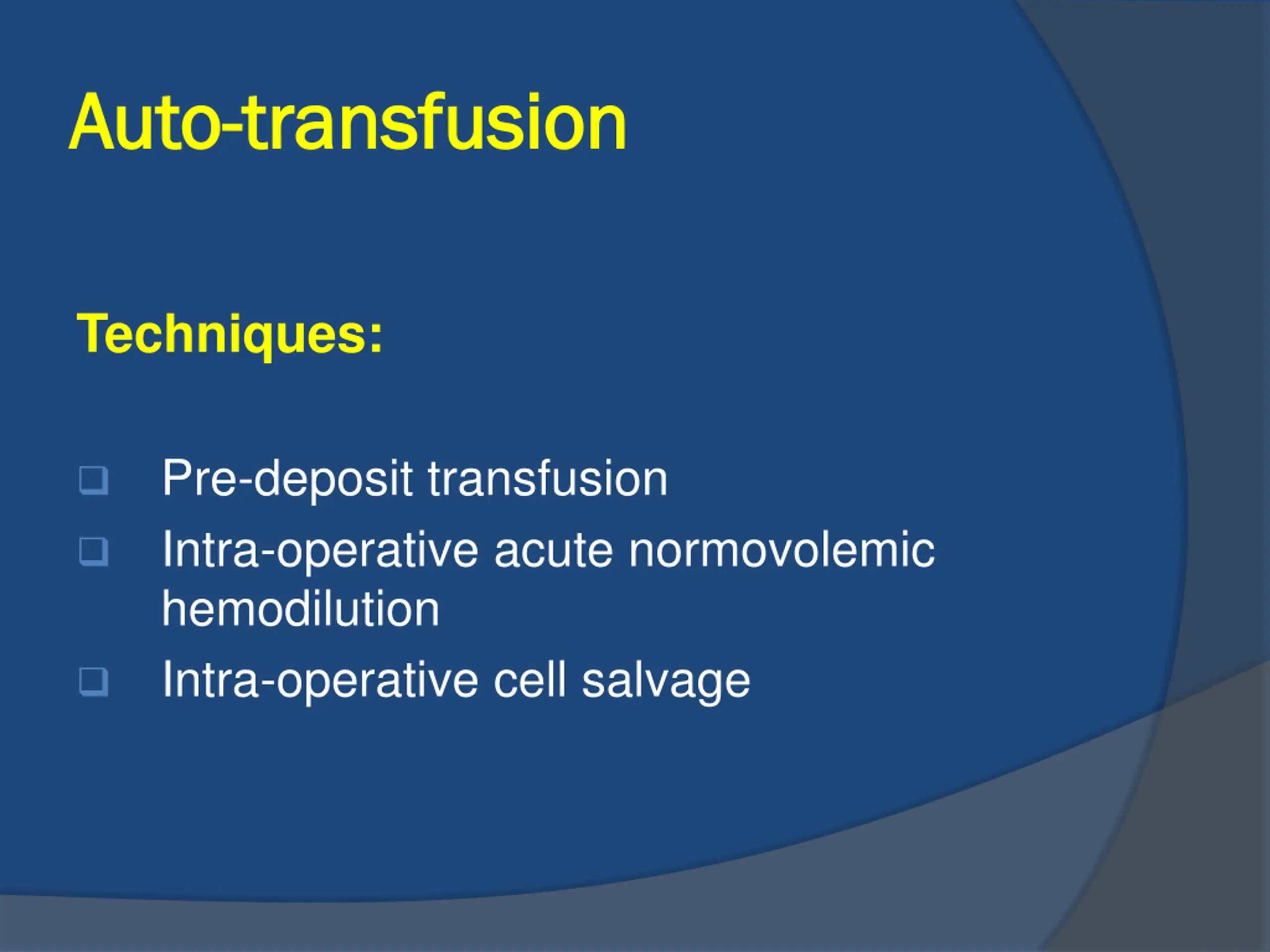 Auto-transfusion

Techniques:

❑ Pre-deposit transfusion
❑ Intra-operative acute normovolemic hemodilution
❑ Intra-operative cell salvage